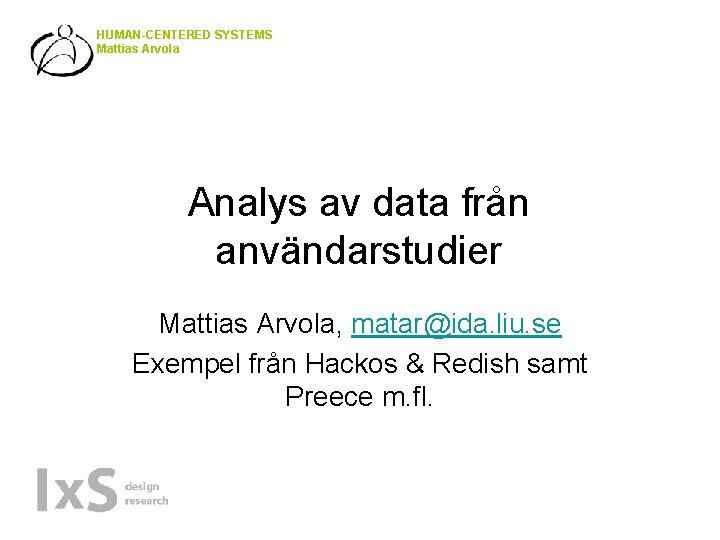 HUMAN-CENTERED SYSTEMS
Mattias Arvola

Analys av data från användarstudier

Mattias Arvola, matar@ida.liu.se
Exempel från Hackos & Redish samt Preece m.fl.

IxS design research